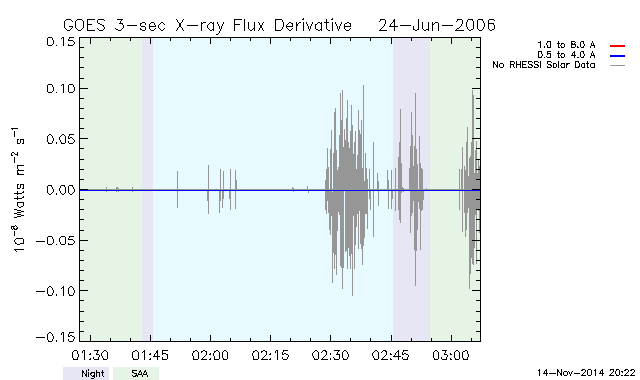 GOES 3-sec X-ray Flux Derivative 24-Jun-2006

1.0 to 8.0 A
0.5 to 4.0 A
No RHESSI Solar Data

$10^{-8}$ Watts $m^{-2}$ $s^{-1}$

0.15
0.10
0.05
0.00
−0.05
−0.10
−0.15

01:30 01:45 02:00 02:15 02:30 02:45 03:00

Night SAA

14-Nov-2014 20:22